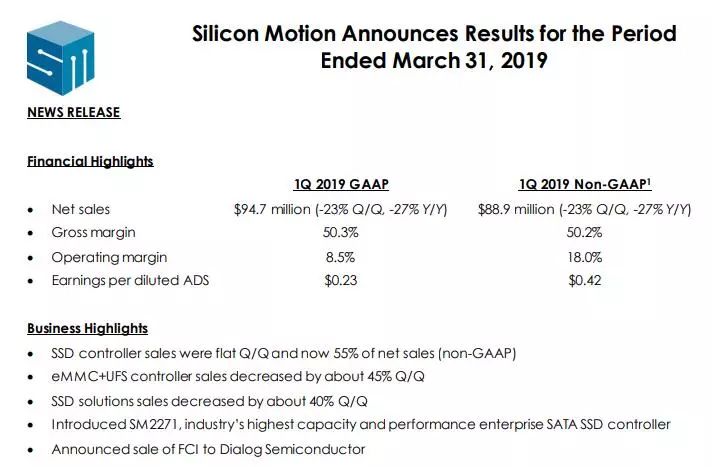 Silicon Motion Announces Results for the Period Ended March 31, 2019

NEWS RELEASE

Financial Highlights

| | 1Q 2019 GAAP | 1Q 2019 Non-GAAP$^1$ |
|---|---|---|
| • Net sales | \$94.7 million (-23% Q/Q, -27% Y/Y) | \$88.9 million (-23% Q/Q, -27% Y/Y) |
| • Gross margin | 50.3% | 50.2% |
| • Operating margin | 8.5% | 18.0% |
| • Earnings per diluted ADS | \$0.23 | \$0.42 |

Business Highlights

• SSD controller sales were flat Q/Q and now 55% of net sales (non-GAAP)
• eMMC+UFS controller sales decreased by about 45% Q/Q
• SSD solutions sales decreased by about 40% Q/Q
• Introduced SM2271, industry's highest capacity and performance enterprise SATA SSD controller
• Announced sale of FCI to Dialog Semiconductor